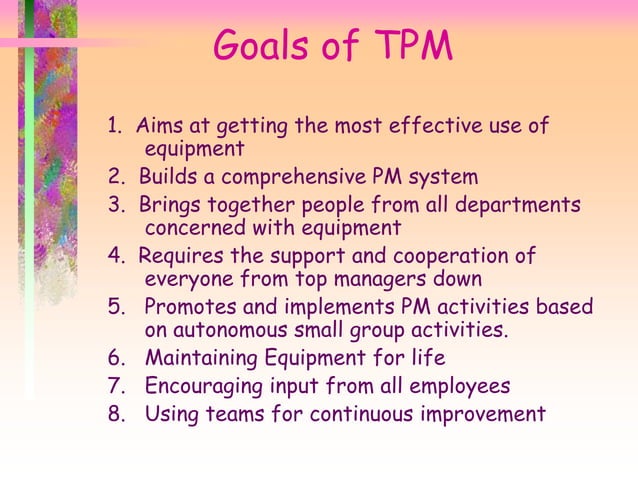 Goals of TPM

1. Aims at getting the most effective use of equipment
2. Builds a comprehensive PM system
3. Brings together people from all departments concerned with equipment
4. Requires the support and cooperation of everyone from top managers down
5. Promotes and implements PM activities based on autonomous small group activities.
6. Maintaining Equipment for life
7. Encouraging input from all employees
8. Using teams for continuous improvement